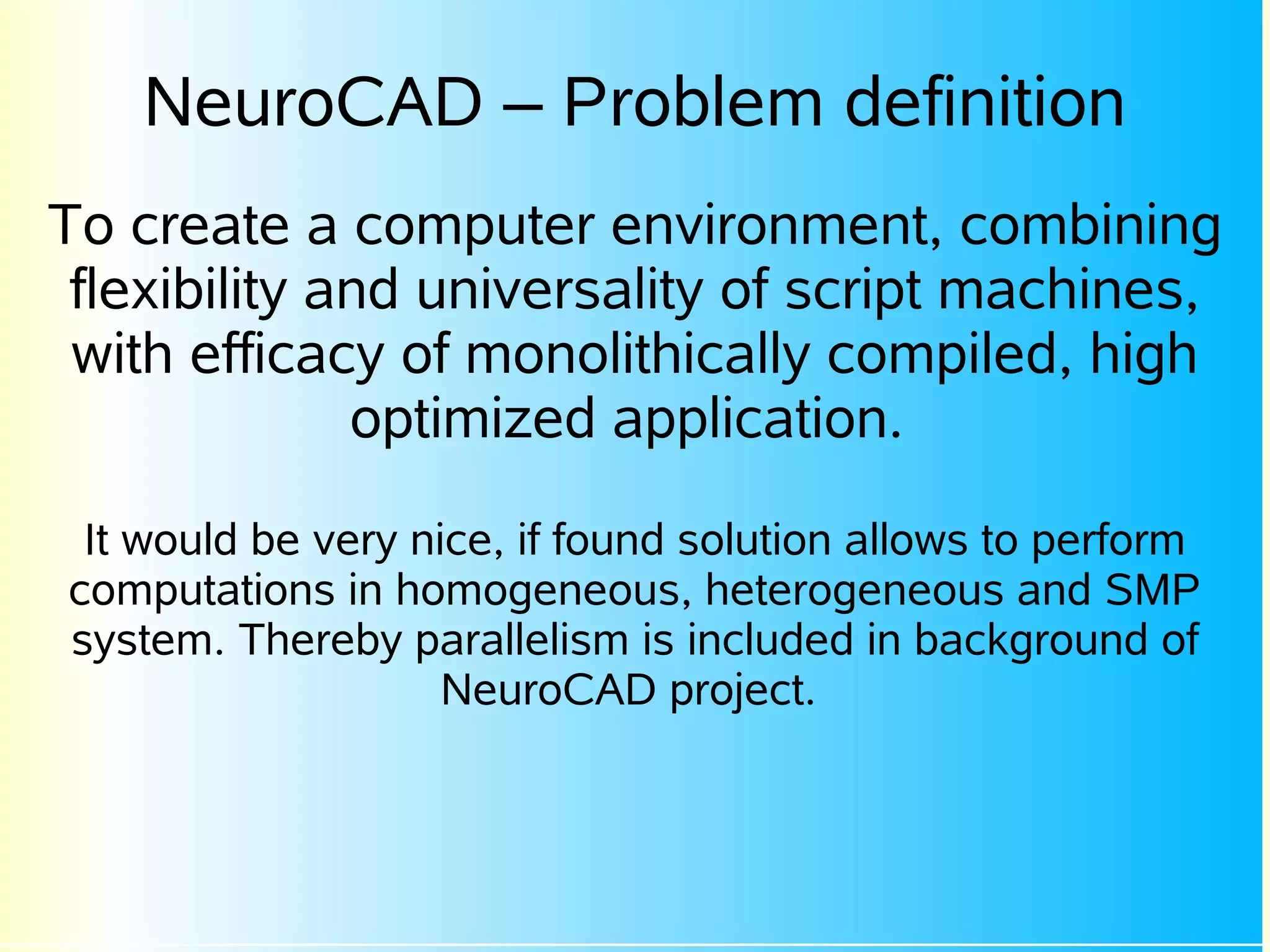 NeuroCAD – Problem definition

To create a computer environment, combining flexibility and universality of script machines, with efficacy of monolithically compiled, high optimized application.

It would be very nice, if found solution allows to perform computations in homogeneous, heterogeneous and SMP system. Thereby parallelism is included in background of NeuroCAD project.